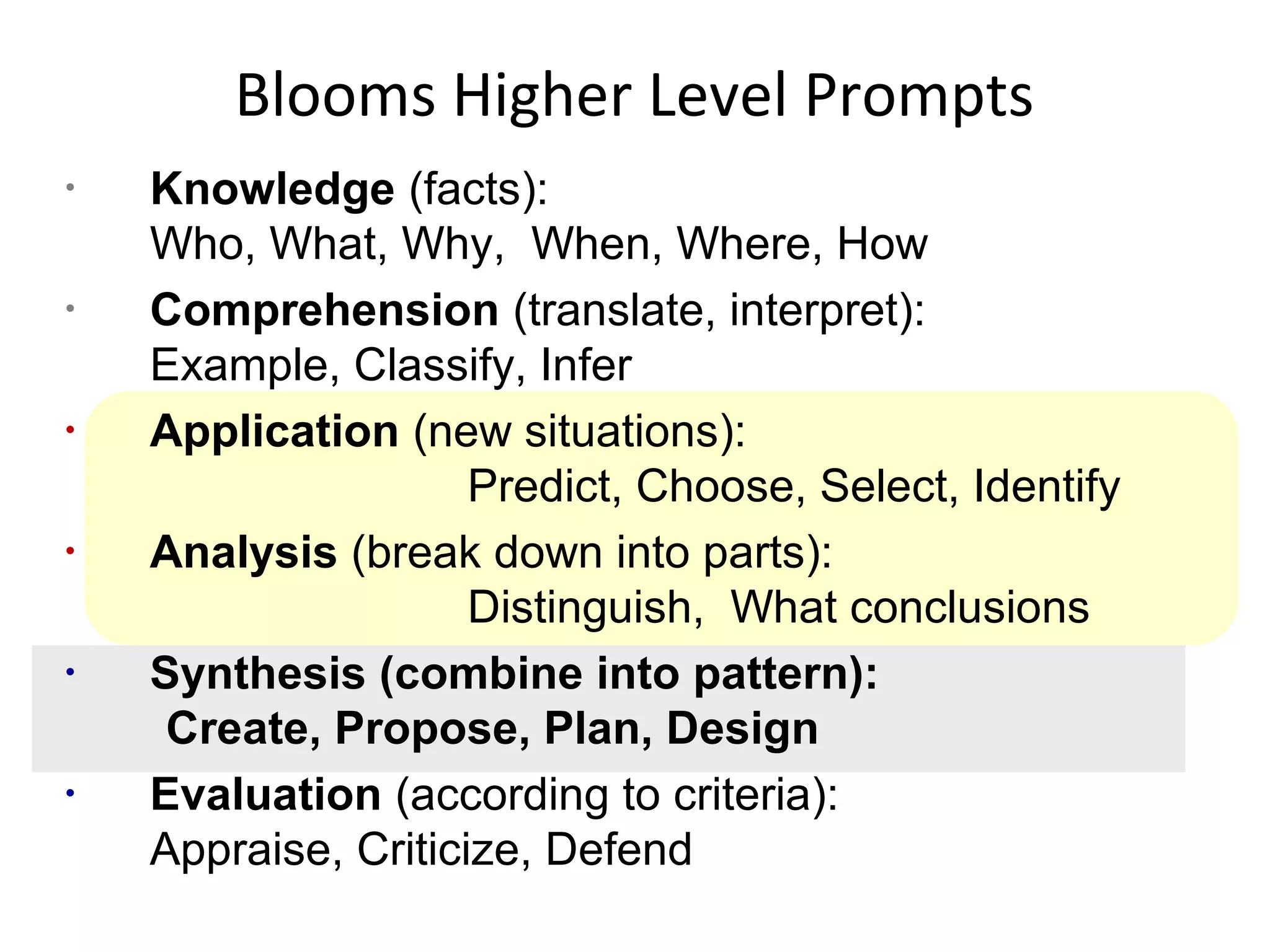 Blooms Higher Level Prompts

• Knowledge (facts):
Who, What, Why, When, Where, How

• Comprehension (translate, interpret):
Example, Classify, Infer

• Application (new situations):
Predict, Choose, Select, Identify

• Analysis (break down into parts):
Distinguish, What conclusions

• Synthesis (combine into pattern):
Create, Propose, Plan, Design

• Evaluation (according to criteria):
Appraise, Criticize, Defend